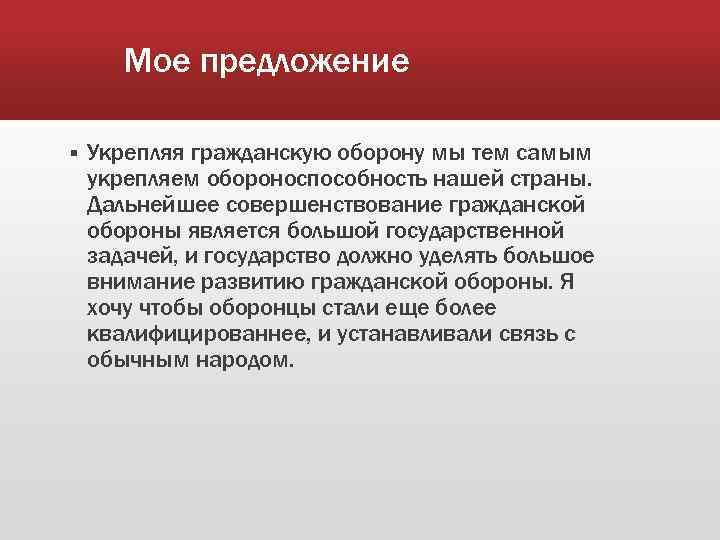 Мое предложение

▪ Укрепляя гражданскую оборону мы тем самым укрепляем обороноспособность нашей страны. Дальнейшее совершенствование гражданской обороны является большой государственной задачей, и государство должно уделять большое внимание развитию гражданской обороны. Я хочу чтобы оборонцы стали еще более квалифицированнее, и устанавливали связь с обычным народом.